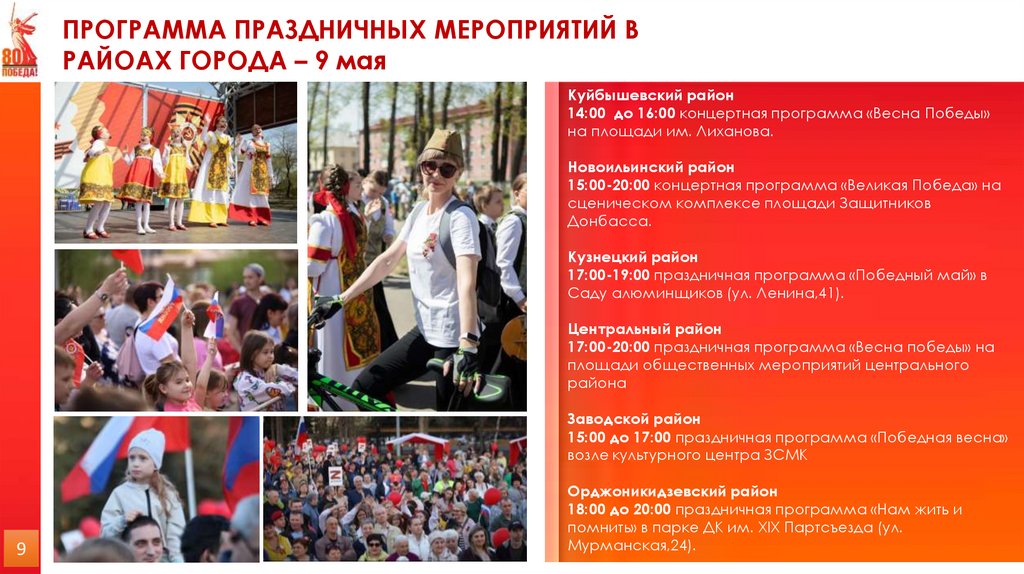 80 ПОБЕДА!

ПРОГРАММА ПРАЗДНИЧНЫХ МЕРОПРИЯТИЙ В РАЙОАХ ГОРОДА – 9 мая

Куйбышевский район
14:00 до 16:00 концертная программа «Весна Победы» на площади им. Лиханова.

Новоильинский район
15:00-20:00 концертная программа «Великая Победа» на сценическом комплексе площади Защитников Донбасса.

Кузнецкий район
17:00-19:00 праздничная программа «Победный май» в Саду алюминщиков (ул. Ленина,41).

Центральный район
17:00-20:00 праздничная программа «Весна победы» на площади общественных мероприятий центрального района

Заводской район
15:00 до 17:00 праздничная программа «Победная весна» возле культурного центра ЗСМК

Орджоникидзевский район
18:00 до 20:00 праздничная программа «Нам жить и помнить» в парке ДК им. XIX Партсъезда (ул. Мурманская,24).

9